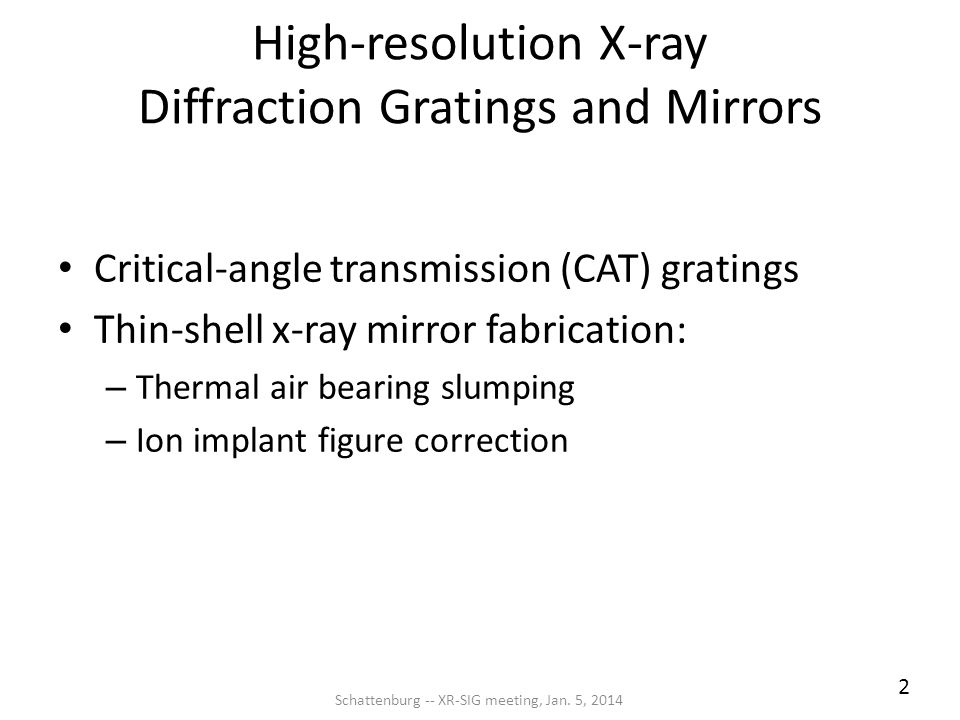 High-resolution X-ray
Diffraction Gratings and Mirrors

• Critical-angle transmission (CAT) gratings
• Thin-shell x-ray mirror fabrication:
– Thermal air bearing slumping
– Ion implant figure correction

Schattenburg -- XR-SIG meeting, Jan. 5, 2014

2